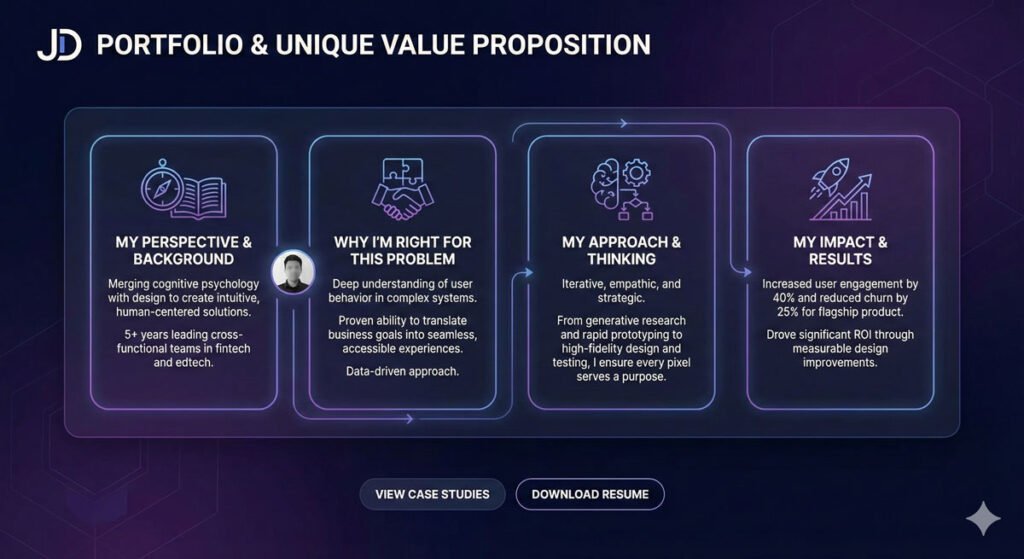 JD PORTFOLIO & UNIQUE VALUE PROPOSITION

MY PERSPECTIVE & BACKGROUND

Merging cognitive psychology with design to create intuitive, human-centered solutions.

5+ years leading cross-functional teams in fintech and edtech.

WHY I'M RIGHT FOR THIS PROBLEM

Deep understanding of user behavior in complex systems.

Proven ability to translate business goals into seamless, accessible experiences.

Data-driven approach.

MY APPROACH & THINKING

Iterative, empathic, and strategic.

From generative research and rapid prototyping to high-fidelity design and testing, I ensure every pixel serves a purpose.

MY IMPACT & RESULTS

Increased user engagement by 40% and reduced churn by 25% for flagship product.

Drove significant ROI through measurable design improvements.

VIEW CASE STUDIES

DOWNLOAD RESUME